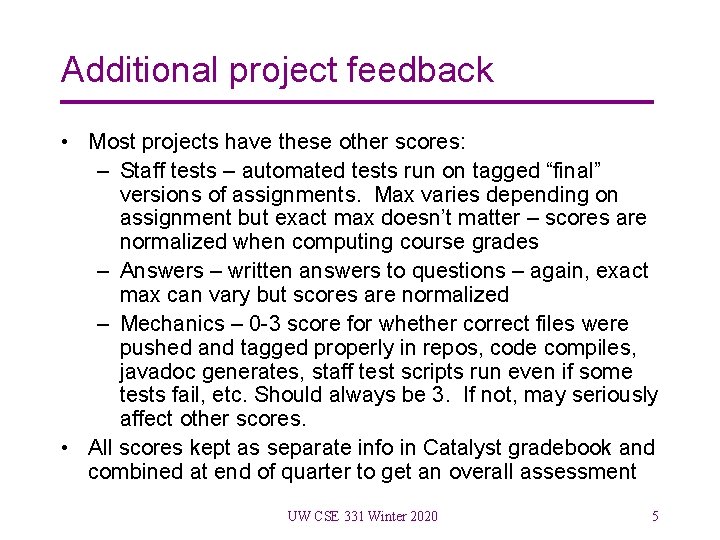 Additional project feedback

• Most projects have these other scores:
– Staff tests – automated tests run on tagged “final” versions of assignments. Max varies depending on assignment but exact max doesn’t matter – scores are normalized when computing course grades
– Answers – written answers to questions – again, exact max can vary but scores are normalized
– Mechanics – 0-3 score for whether correct files were pushed and tagged properly in repos, code compiles, javadoc generates, staff test scripts run even if some tests fail, etc. Should always be 3. If not, may seriously affect other scores.
• All scores kept as separate info in Catalyst gradebook and combined at end of quarter to get an overall assessment

UW CSE 331 Winter 2020

5